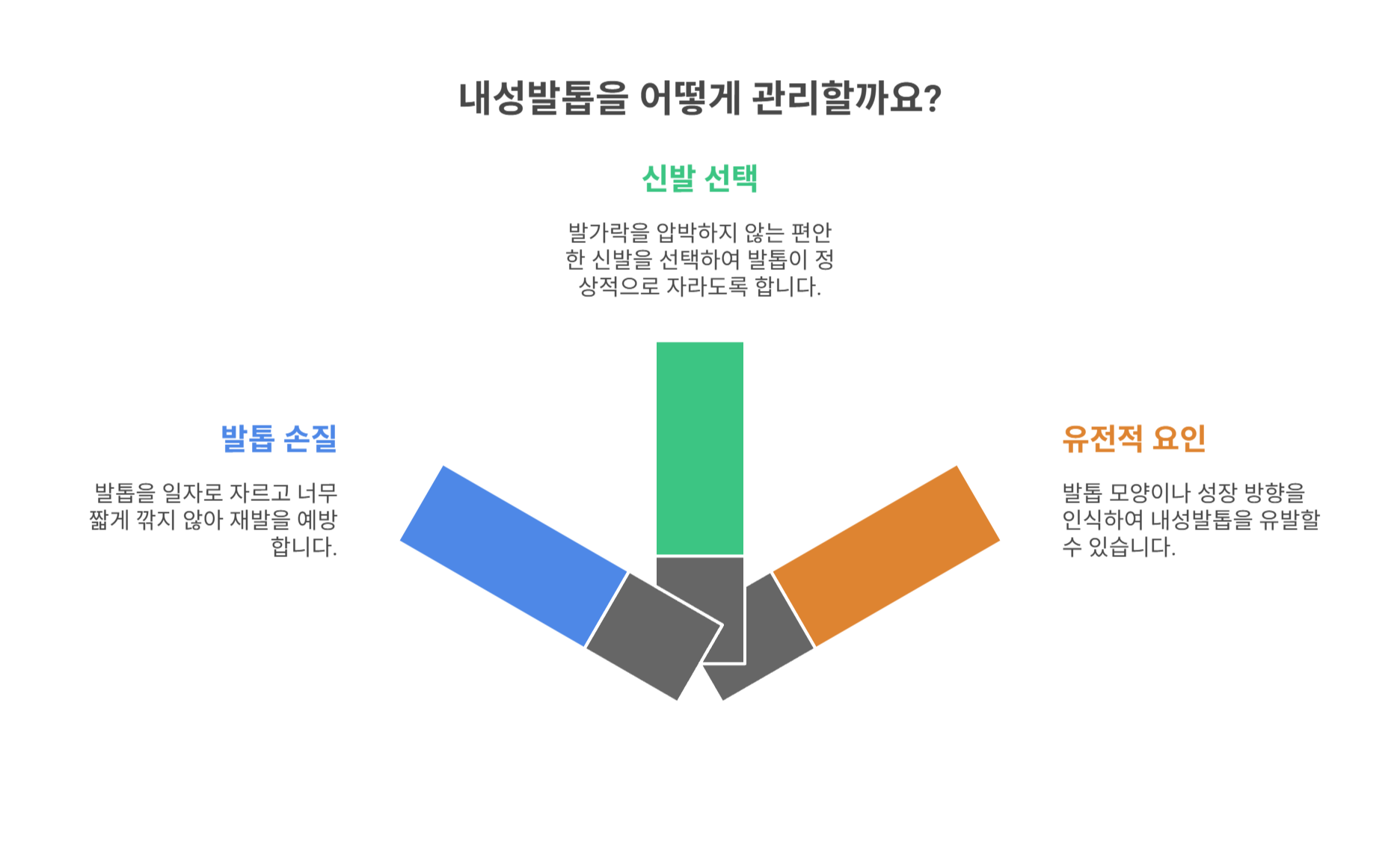 내성발톱을 어떻게 관리할까요?

신발 선택

발가락을 압박하지 않는 편안한 신발을 선택하여 발톱이 정상적으로 자라도록 합니다.

발톱 손질

발톱을 일자로 자르고 너무 짧게 깎지 않아 재발을 예방합니다.

유전적 요인

발톱 모양이나 성장 방향을 인식하여 내성발톱을 유발할 수 있습니다.